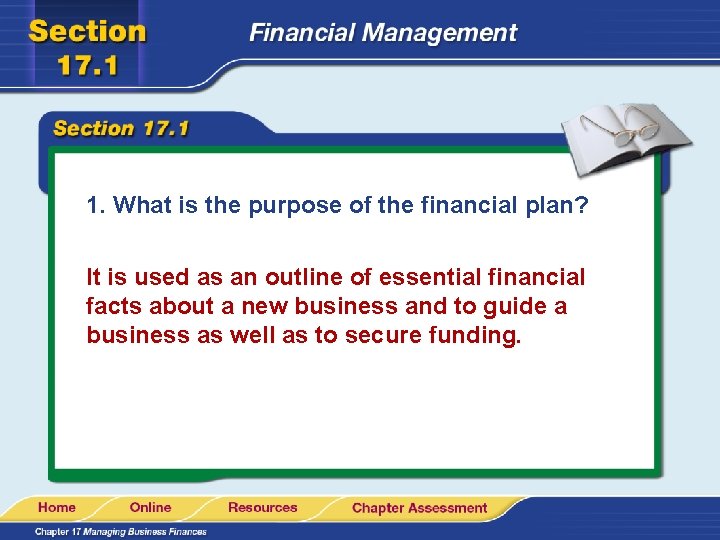 Section 17.1

Financial Management

Section 17.1

1. What is the purpose of the financial plan?

It is used as an outline of essential financial facts about a new business and to guide a business as well as to secure funding.

Home Online Resources Chapter Assessment

Chapter 17 Managing Business Finances